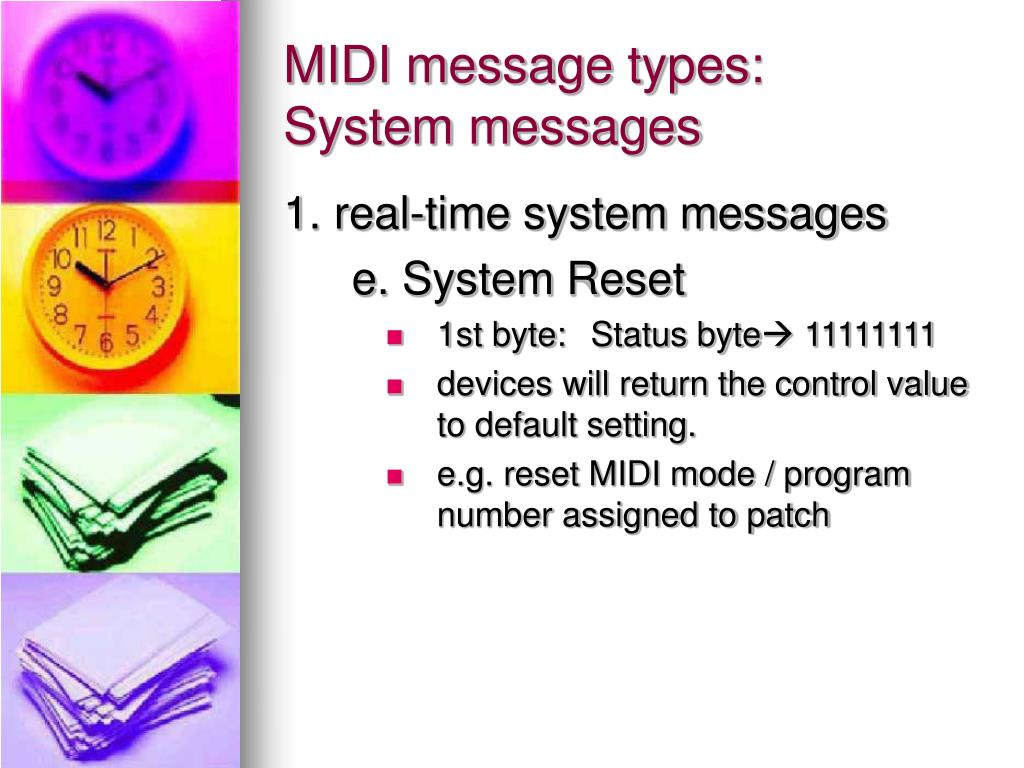 MIDI message types:
System messages

1. real-time system messages

e. System Reset

- 1st byte: Status byte→ 11111111
- devices will return the control value to default setting.
- e.g. reset MIDI mode / program number assigned to patch